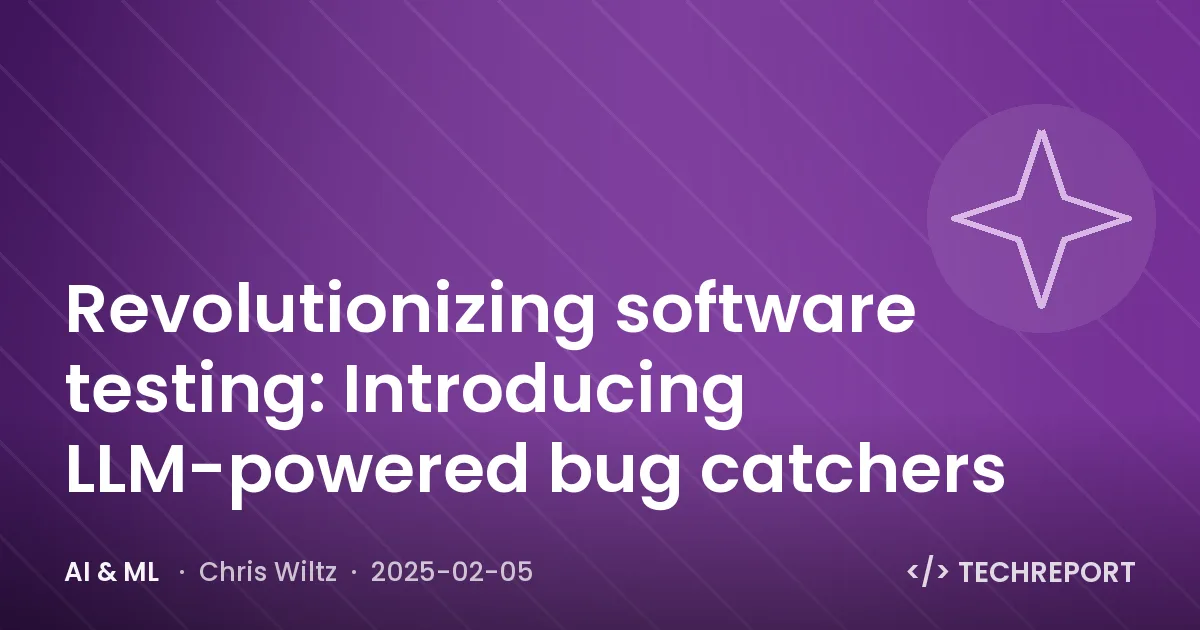 Revolutionizing software testing: Introducing LLM-powered bug catchers

AI & ML · Chris Wiltz · 2025-02-05

</> TECHREPORT